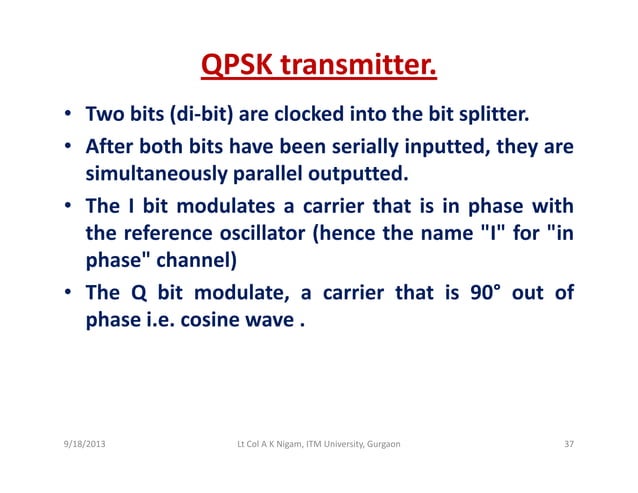 QPSK transmitter.

• Two bits (di-bit) are clocked into the bit splitter.

• After both bits have been serially inputted, they are simultaneously parallel outputted.

• The I bit modulates a carrier that is in phase with the reference oscillator (hence the name "I" for "in phase" channel)

• The Q bit modulate, a carrier that is 90° out of phase i.e. cosine wave .

9/18/2013

Lt Col A K Nigam, ITM University, Gurgaon

37